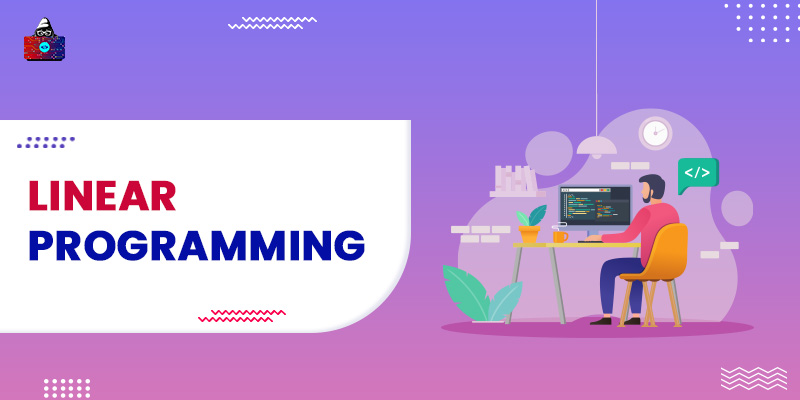 LINEAR
PROGRAMMING

</>